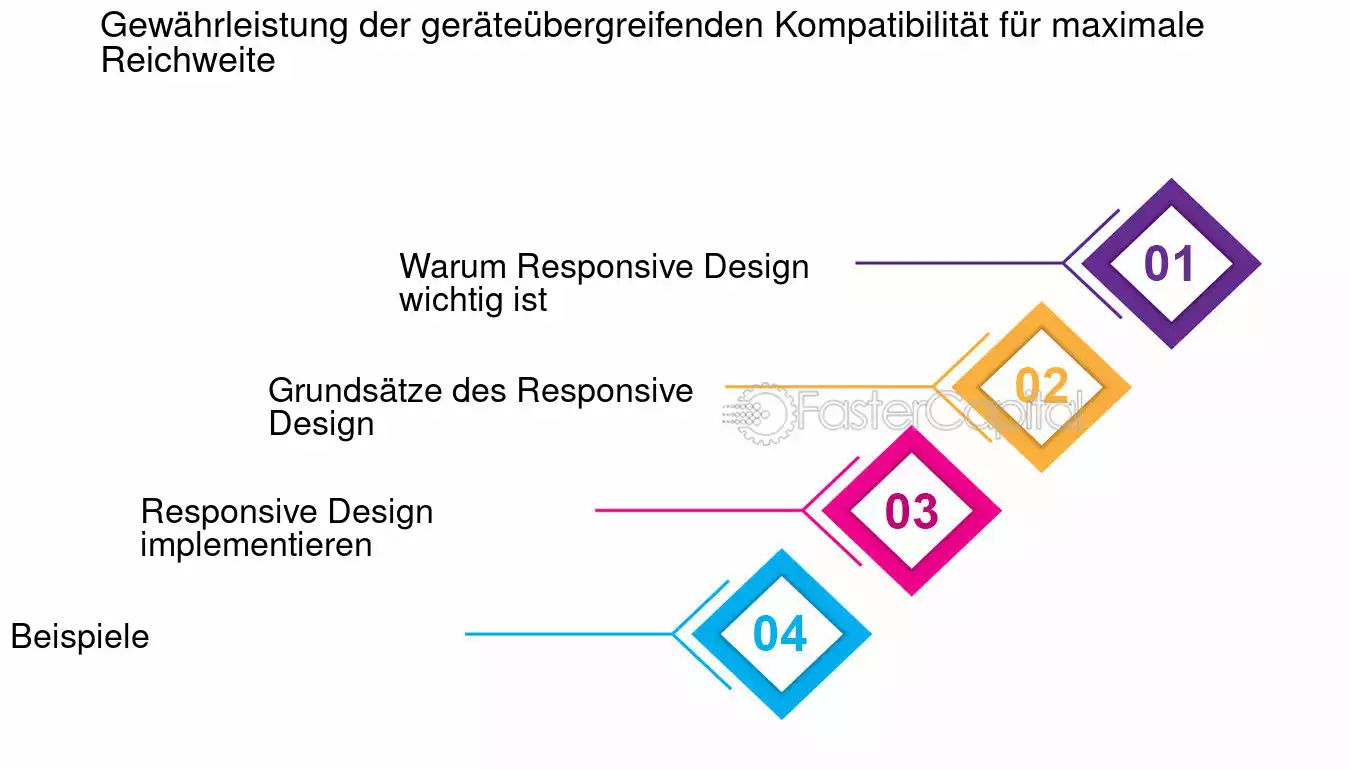 Gewährleistung der geräteübergreifenden Kompatibilität für maximale Reichweite

Warum Responsive Design wichtig ist

01

Grundsätze des Responsive Design

02

FasterCapital

Responsive Design implementieren

03

Beispiele

04